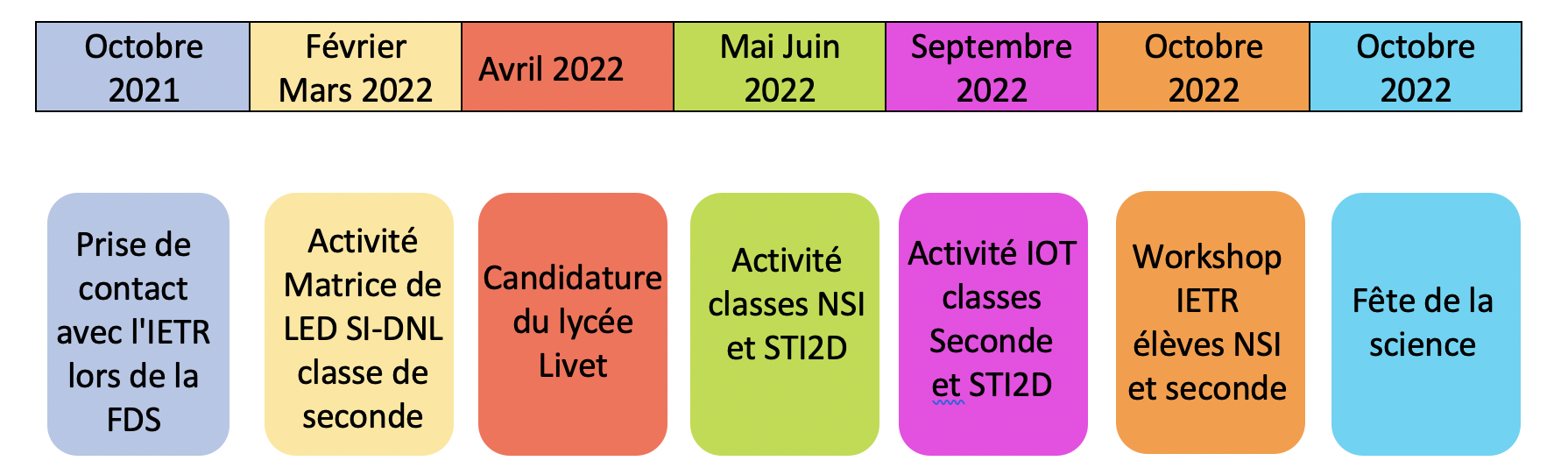 | Octobre 2021 | Février Mars 2022 | Avril 2022 | Mai Juin 2022 | Septembre 2022 | Octobre 2022 | Octobre 2022 |
|---|---|---|---|---|---|---|

Prise de contact avec l'IETR lors de la FDS

Activité Matrice de LED SI-DNL classe de seconde

Candidature du lycée Livet

Activité classes NSI et STI2D

Activité IOT classes Seconde et STI2D

Workshop IETR élèves NSI et seconde

Fête de la science